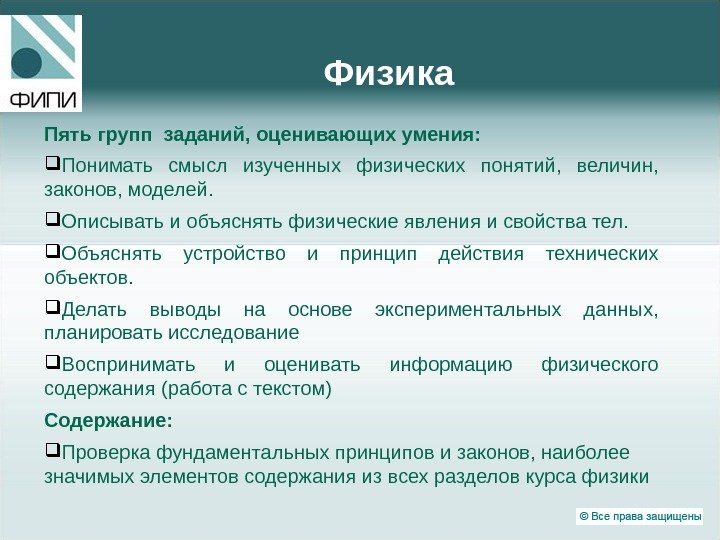 ФИПИ

Физика

Пять групп заданий, оценивающих умения:

❑Понимать смысл изученных физических понятий, величин, законов, моделей.

❑Описывать и объяснять физические явления и свойства тел.

❑Объяснять устройство и принцип действия технических объектов.

❑Делать выводы на основе экспериментальных данных, планировать исследование

❑Воспринимать и оценивать информацию физического содержания (работа с текстом)

Содержание:

❑Проверка фундаментальных принципов и законов, наиболее значимых элементов содержания из всех разделов курса физики

© Все права защищены